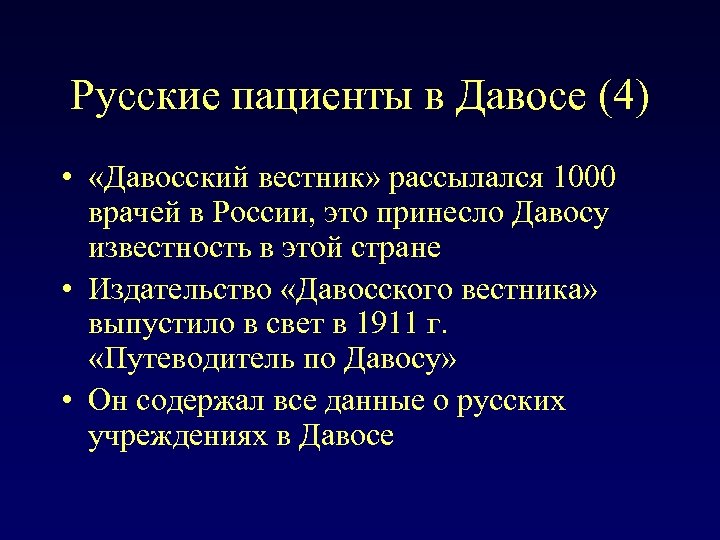 Русские пациенты в Давосе (4)

• «Давосский вестник» рассылался 1000 врачей в России, это принесло Давосу известность в этой стране

• Издательство «Давосского вестника» выпустило в свет в 1911 г. «Путеводитель по Давосу»

• Он содержал все данные о русских учреждениях в Давосе